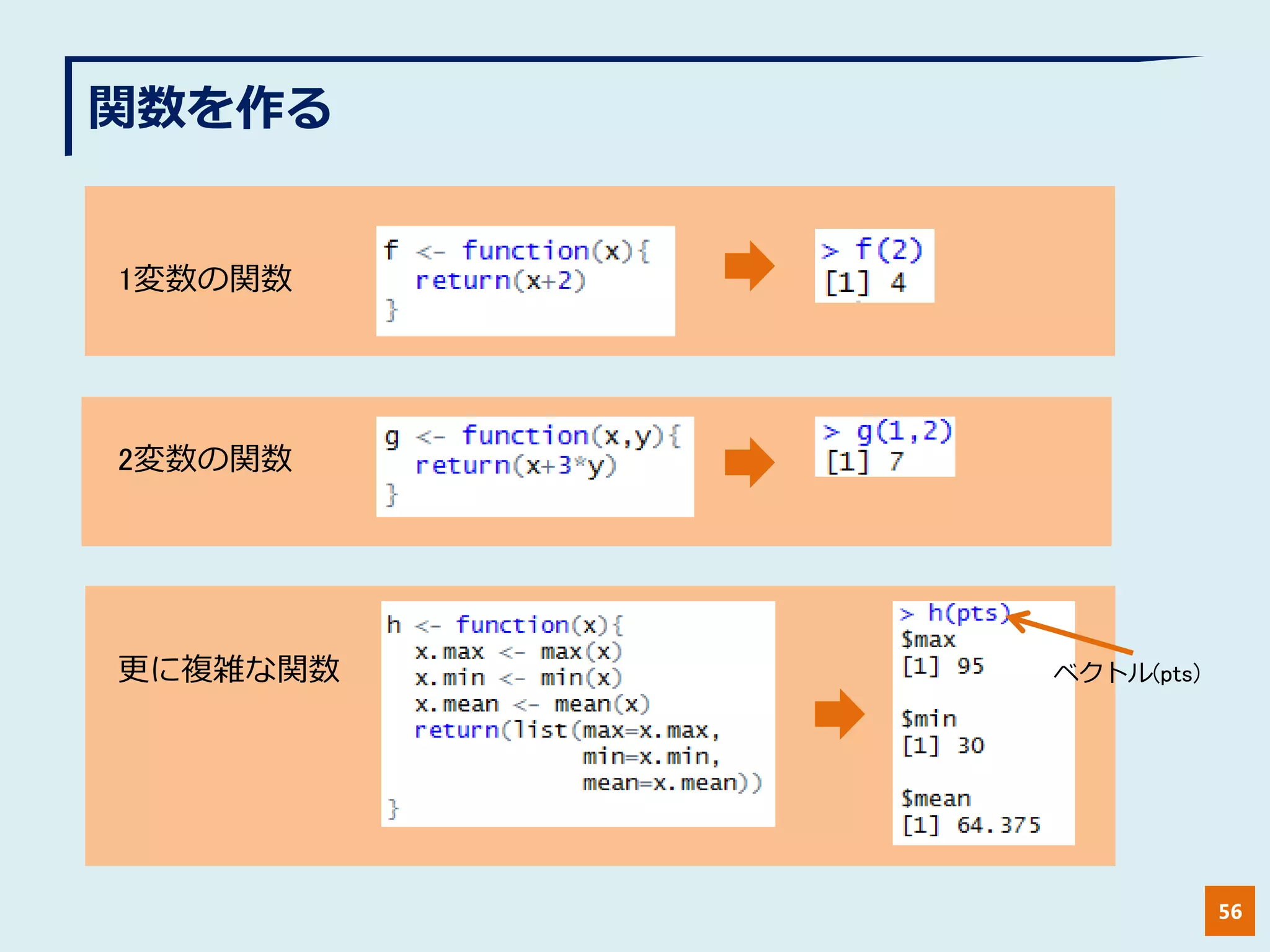 関数を作る

1変数の関数

f <- function(x){
  return(x+2)
}

> f(2)
[1] 4

2変数の関数

g <- function(x,y){
  return(x+3*y)
}

> g(1,2)
[1] 7

更に複雑な関数

h <- function(x){
  x.max <- max(x)
  x.min <- min(x)
  x.mean <- mean(x)
  return(list(max=x.max,
              min=x.min,
              mean=x.mean))
}

> h(pts)
$max
[1] 95

$min
[1] 30

$mean
[1] 64.375

ベクトル(pts)

56